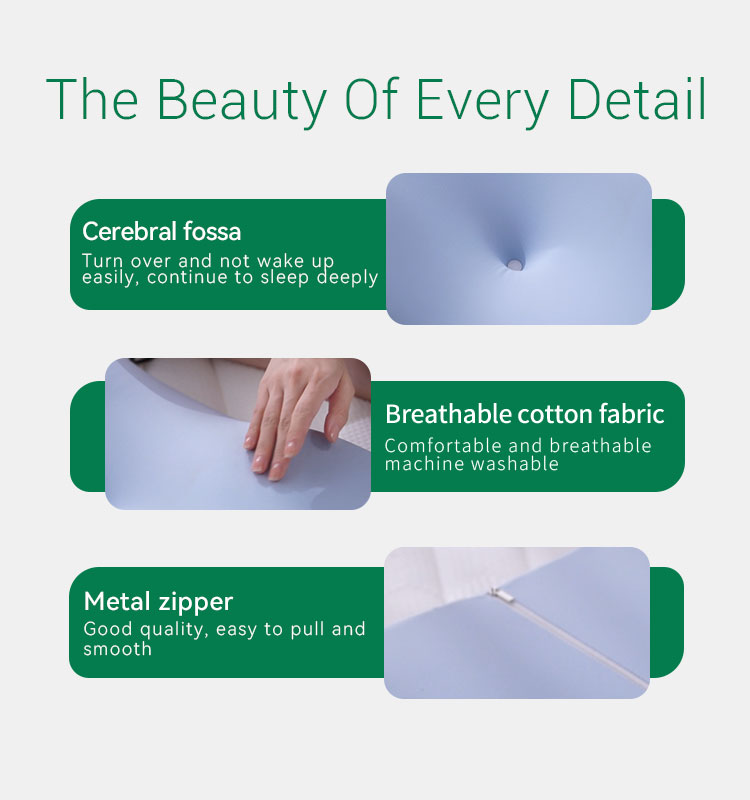 The Beauty Of Every Detail

Cerebral fossa
Turn over and not wake up easily, continue to sleep deeply

Breathable cotton fabric
Comfortable and breathable machine washable

Metal zipper
Good quality, easy to pull and smooth